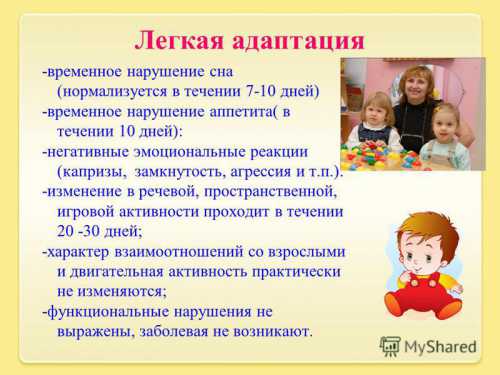 Легкая адаптация

-временное нарушение сна (нормализуется в течении 7-10 дней)
-временное нарушение аппетита( в течении 10 дней):
-негативные эмоциональные реакции (капризы, замкнутость, агрессия и т.п.).
-изменение в речевой, пространственной, игровой активности проходит в течении 20 -30 дней;
-характер взаимоотношений со взрослыми и двигательная активность практически не изменяются;
-функциональные нарушения не выражены, заболевая не возникают.

MyShared